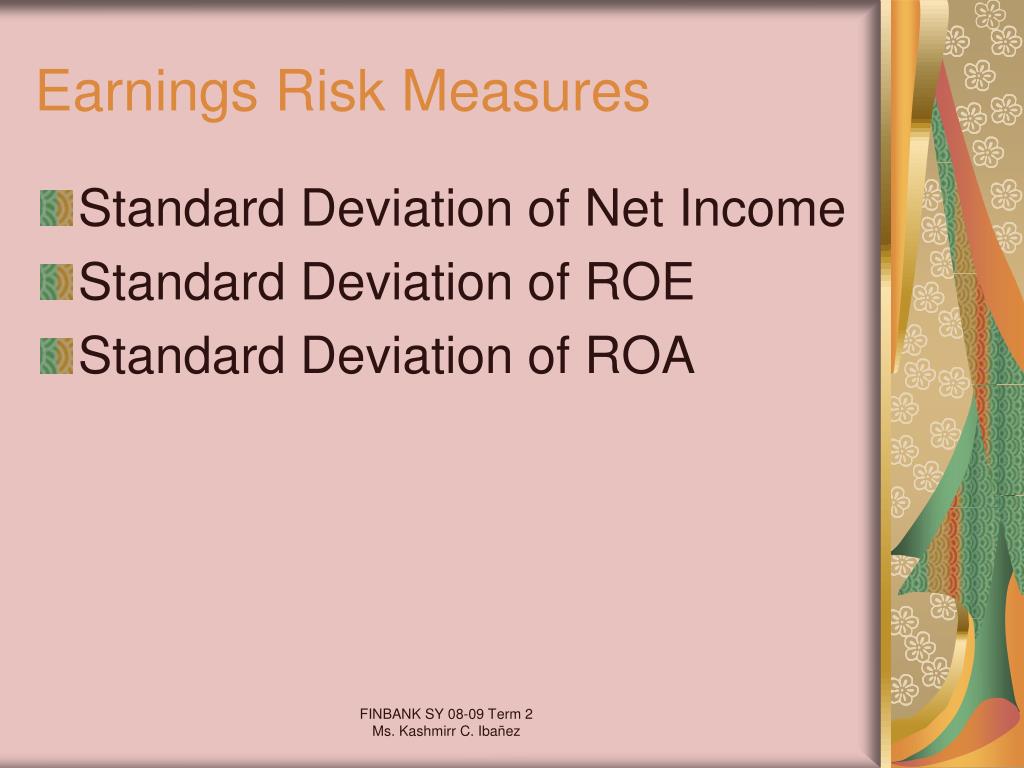 Earnings Risk Measures

Standard Deviation of Net Income
Standard Deviation of ROE
Standard Deviation of ROA

FINBANK SY 08-09 Term 2
Ms. Kashmirr C. Ibañez